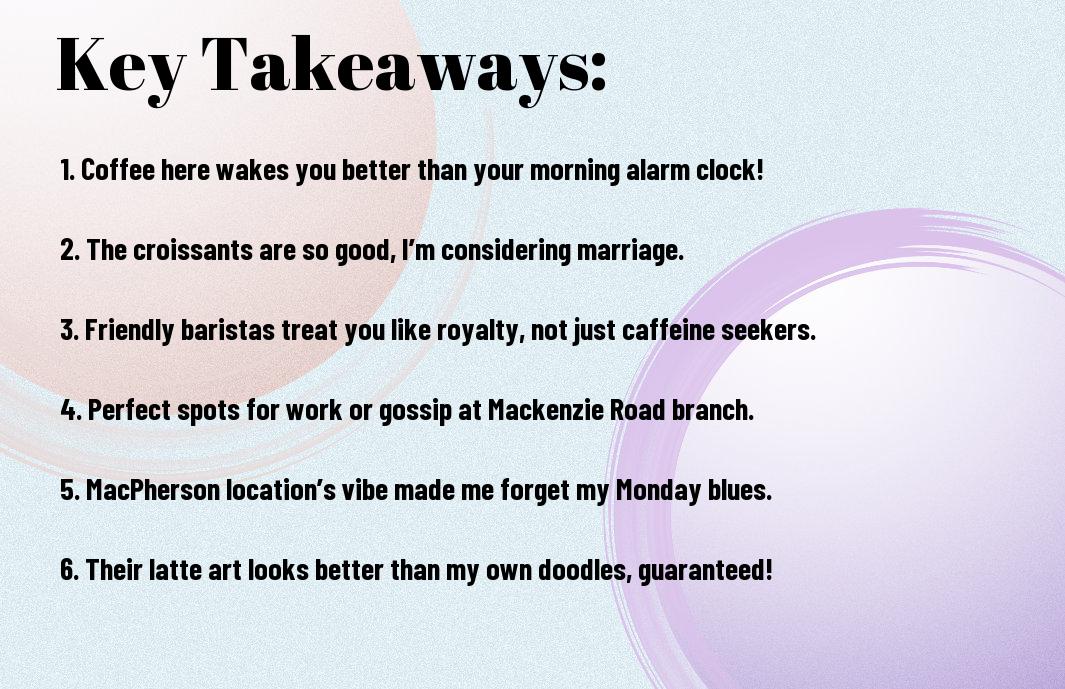 Key Takeaways:

1. Coffee here wakes you better than your morning alarm clock!

2. The croissants are so good, I'm considering marriage.

3. Friendly baristas treat you like royalty, not just caffeine seekers.

4. Perfect spots for work or gossip at Mackenzie Road branch.

5. MacPherson location's vibe made me forget my Monday blues.

6. Their latte art looks better than my own doodles, guaranteed!